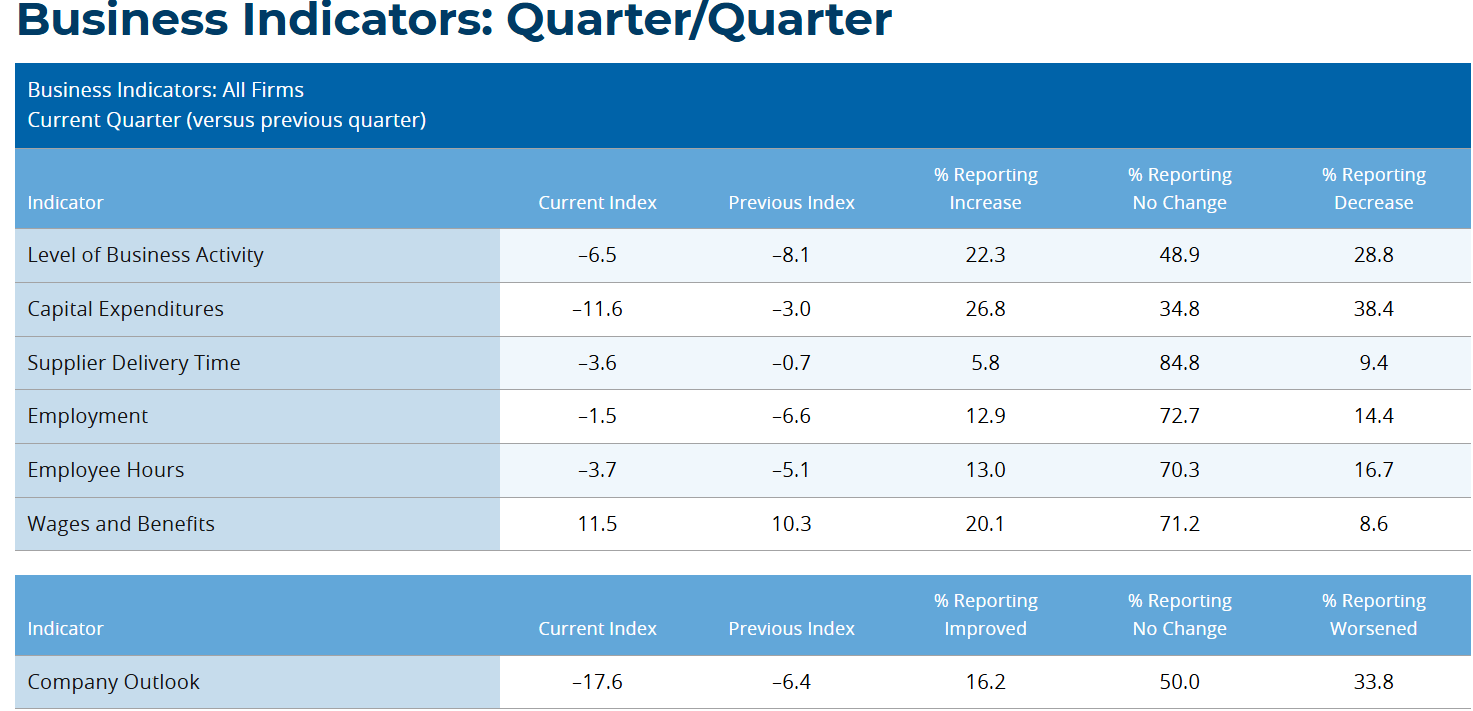 Business Indicators: Quarter/Quarter

Business Indicators: All Firms
Current Quarter (versus previous quarter)

| Indicator | Current Index | Previous Index | % Reporting Increase | % Reporting No Change | % Reporting Decrease |
|---|---|---|---|---|---|
| Level of Business Activity | –6.5 | –8.1 | 22.3 | 48.9 | 28.8 |
| Capital Expenditures | –11.6 | –3.0 | 26.8 | 34.8 | 38.4 |
| Supplier Delivery Time | –3.6 | –0.7 | 5.8 | 84.8 | 9.4 |
| Employment | –1.5 | –6.6 | 12.9 | 72.7 | 14.4 |
| Employee Hours | –3.7 | –5.1 | 13.0 | 70.3 | 16.7 |
| Wages and Benefits | 11.5 | 10.3 | 20.1 | 71.2 | 8.6 |

| Indicator | Current Index | Previous Index | % Reporting Improved | % Reporting No Change | % Reporting Worsened |
|---|---|---|---|---|---|
| Company Outlook | –17.6 | –6.4 | 16.2 | 50.0 | 33.8 |